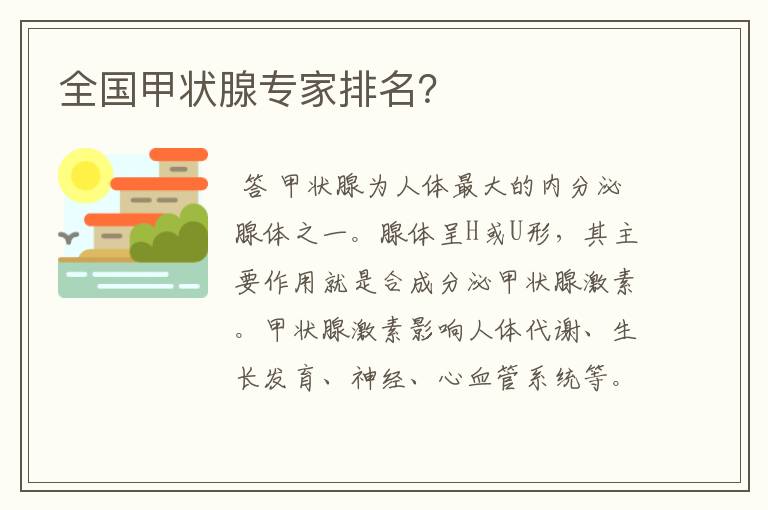 全国甲状腺专家排名?

答 甲状腺为人体最大的内分泌腺体之一。腺体呈H或U形，其主要作用就是合成分泌甲状腺激素。甲状腺激素影响人体代谢、生长发育、神经、心血管系统等。